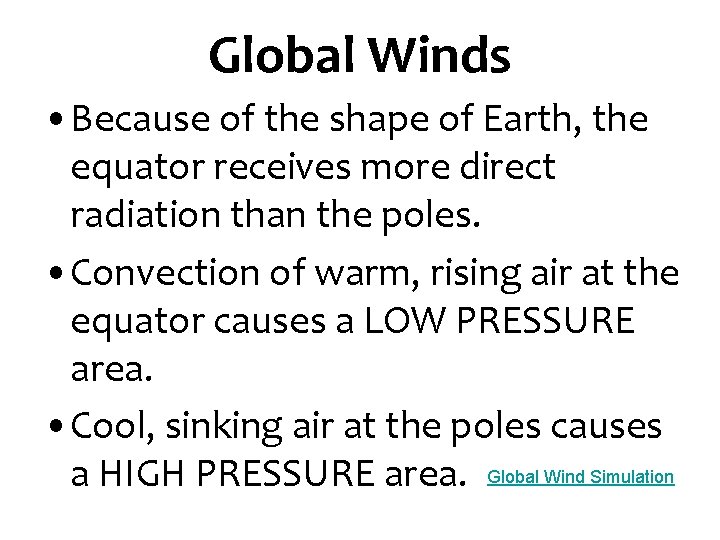 Global Winds

• Because of the shape of Earth, the equator receives more direct radiation than the poles.

• Convection of warm, rising air at the equator causes a LOW PRESSURE area.

• Cool, sinking air at the poles causes a HIGH PRESSURE area. Global Wind Simulation